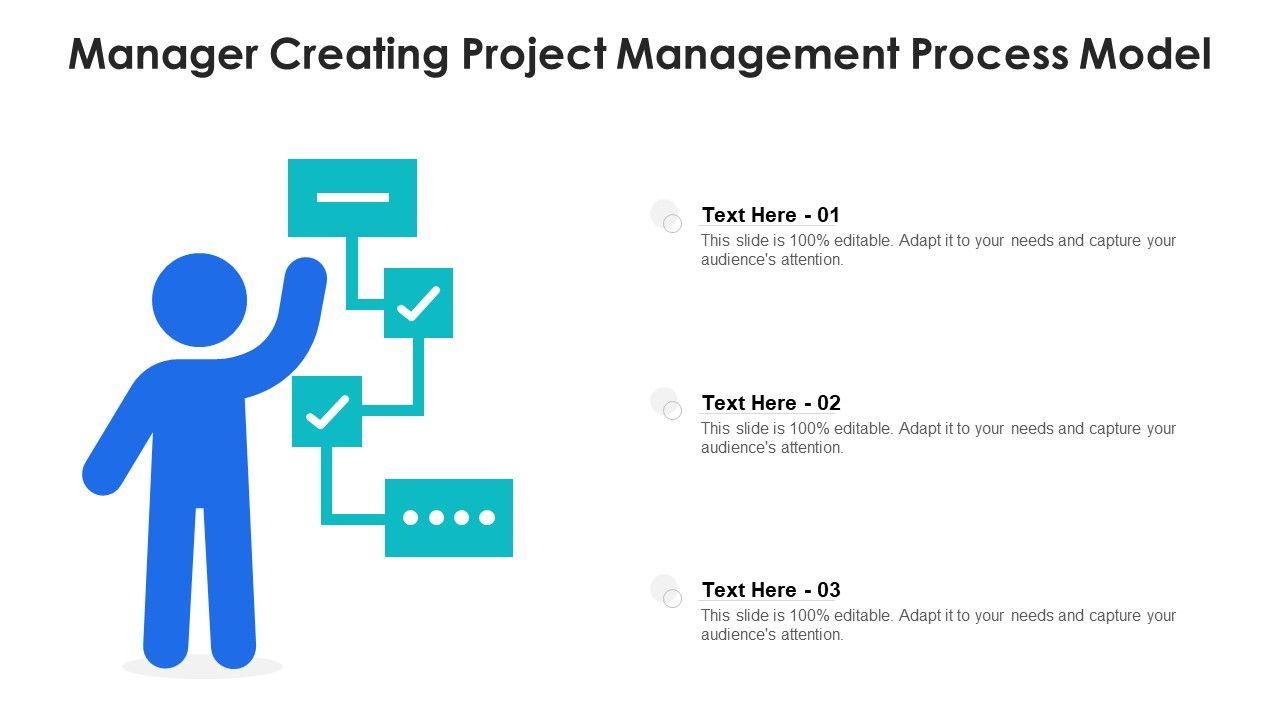 Manager Creating Project Management Process Model

Text Here - 01
This slide is 100% editable. Adapt it to your needs and capture your audience's attention.

Text Here - 02
This slide is 100% editable. Adapt it to your needs and capture your audience's attention.

Text Here - 03
This slide is 100% editable. Adapt it to your needs and capture your audience's attention.